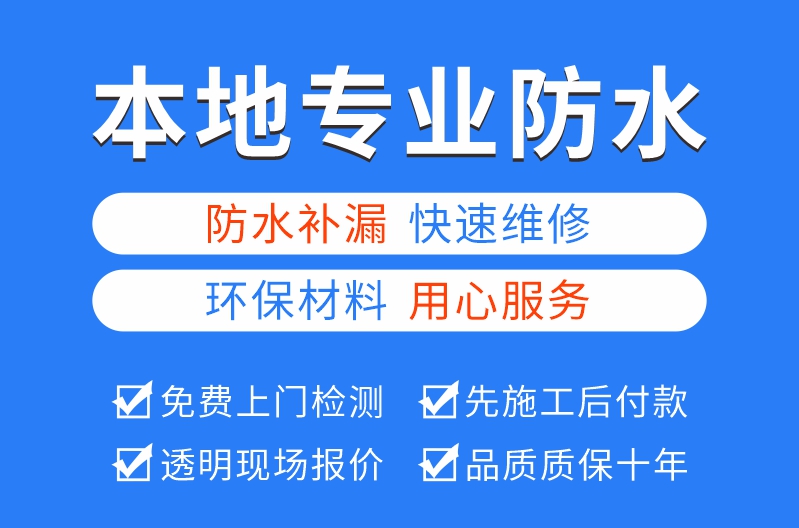 本地专业防水

防水补漏 快速维修

环保材料 用心服务

免费上门检测 先施工后付款

透明现场报价 品质质保十年